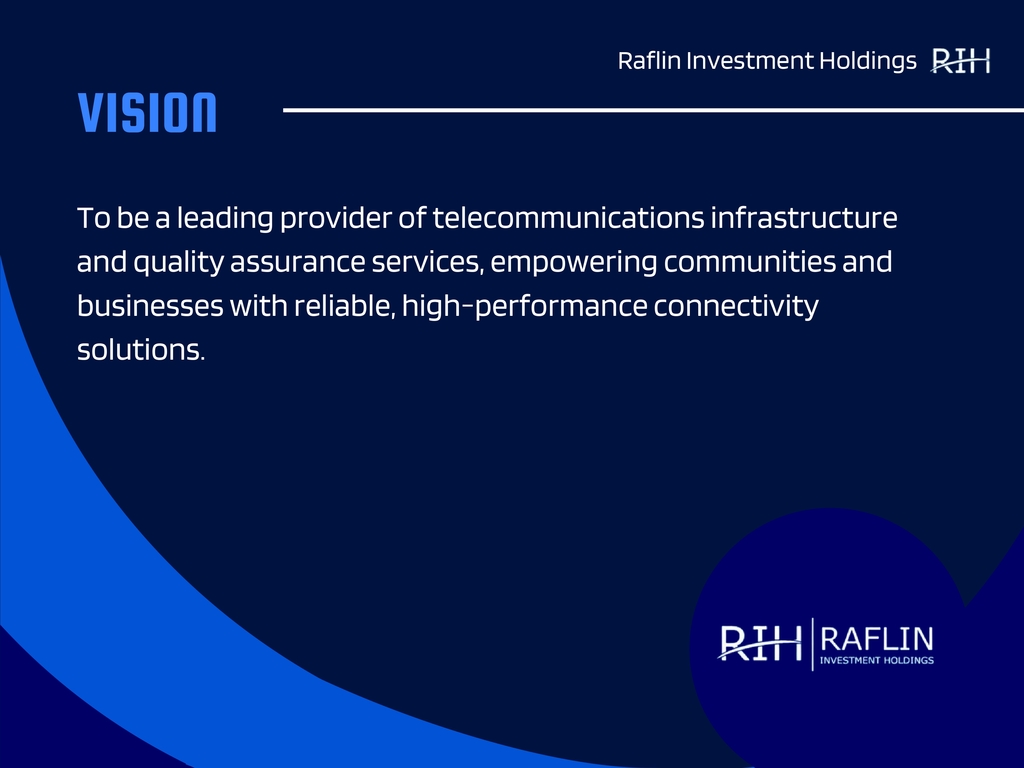 Raflin Investment Holdings RIH

VISION

To be a leading provider of telecommunications infrastructure and quality assurance services, empowering communities and businesses with reliable, high-performance connectivity solutions.

RIH RAFLIN INVESTMENT HOLDINGS